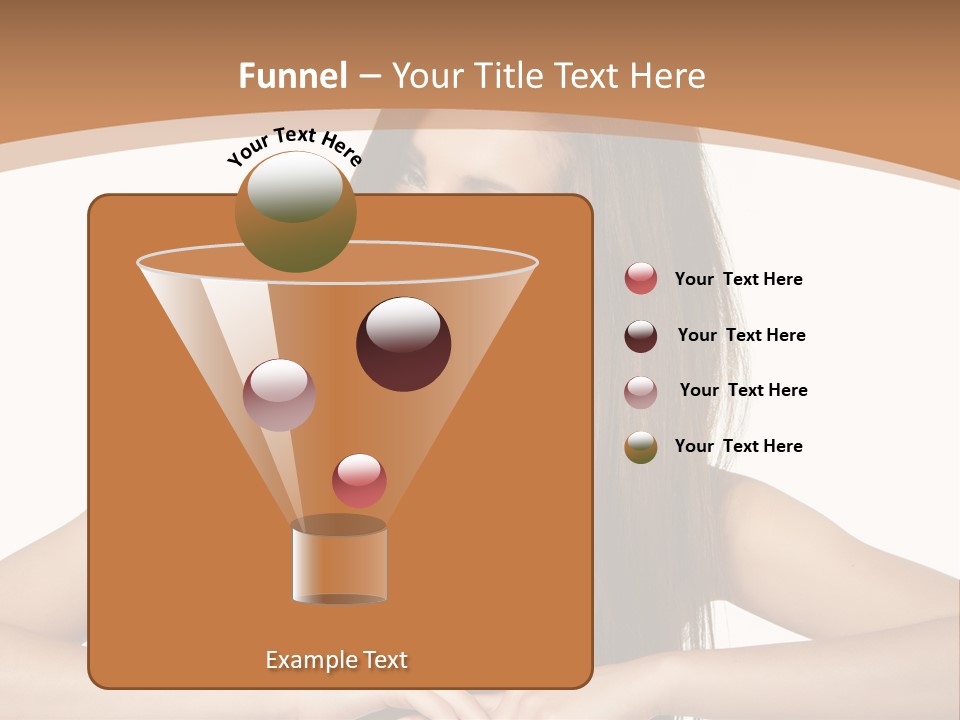 Funnel – Your Title Text Here

Your Text Here

Your Text Here

Your Text Here

Your Text Here

Your Text Here

Example Text